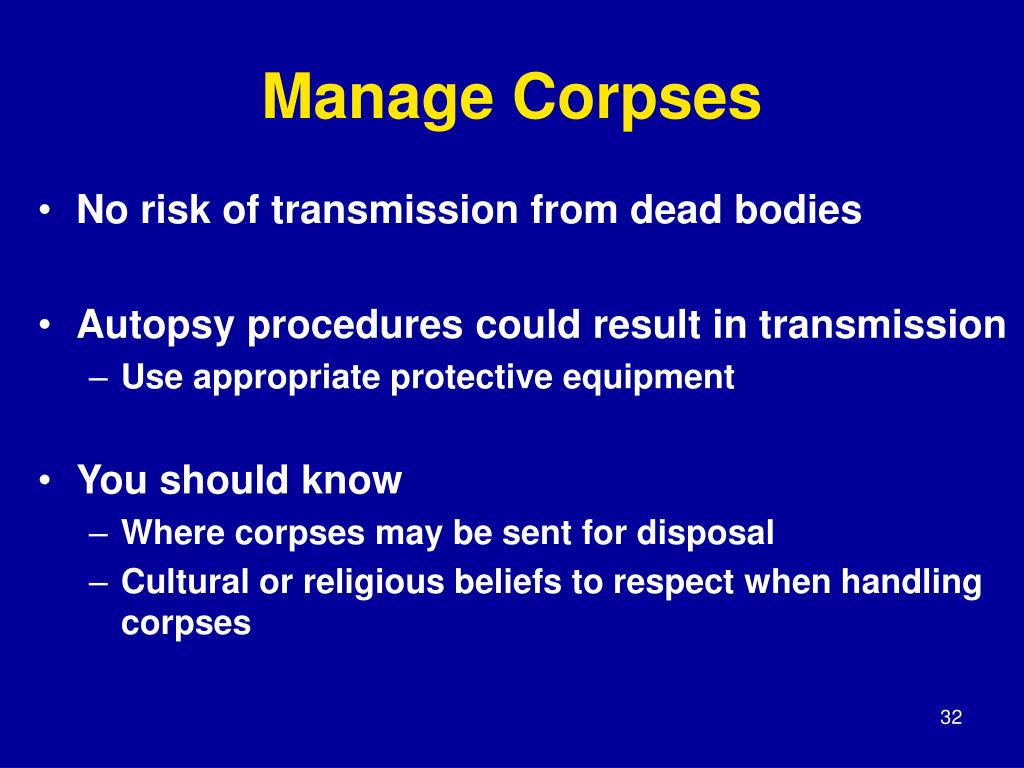 Manage Corpses

• No risk of transmission from dead bodies

• Autopsy procedures could result in transmission
– Use appropriate protective equipment

• You should know
– Where corpses may be sent for disposal
– Cultural or religious beliefs to respect when handling corpses

32